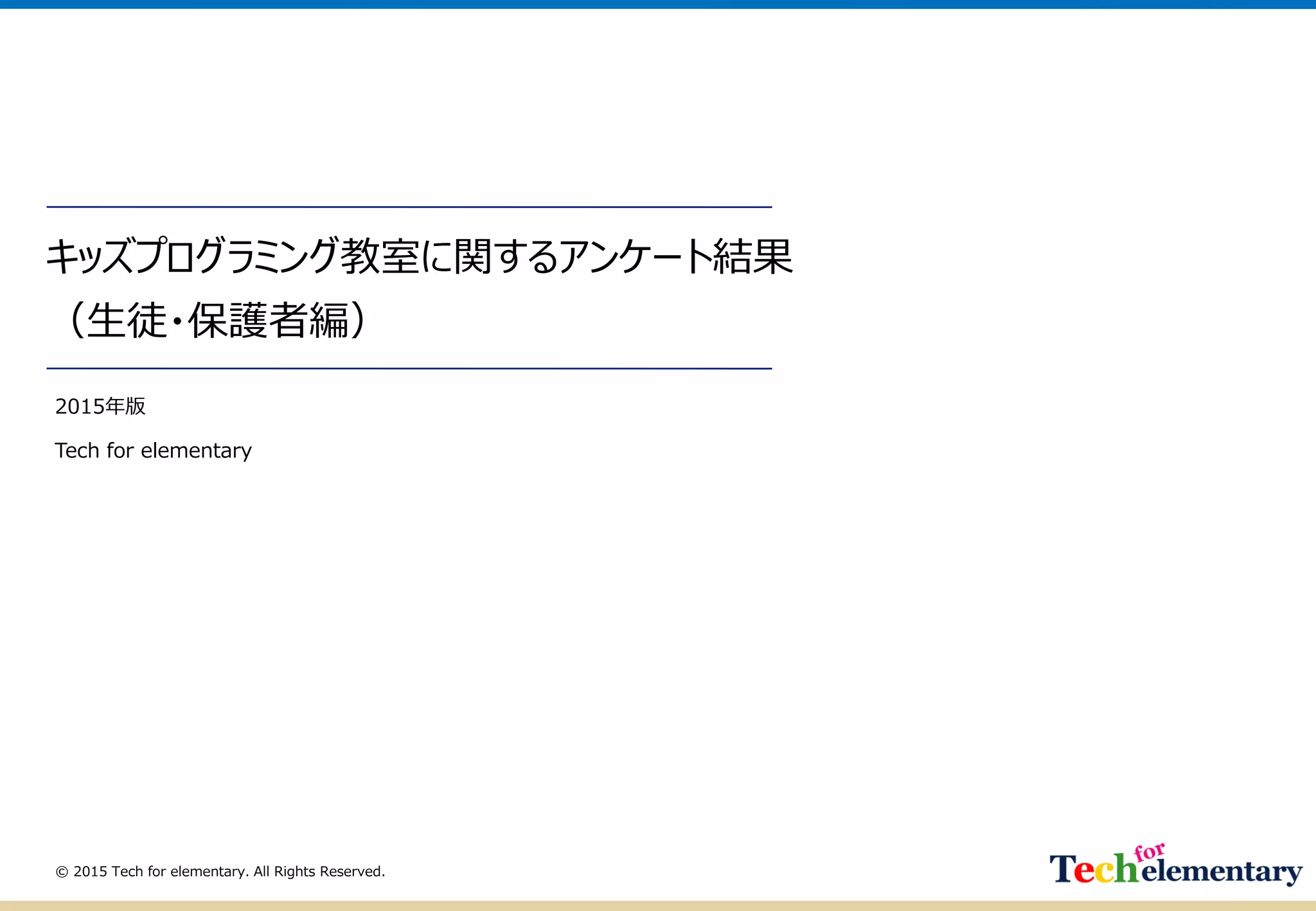 キッズプログラミング教室に関するアンケート結果
（生徒・保護者編）

2015年版

Tech for elementary

© 2015 Tech for elementary. All Rights Reserved.

Tech for elementary